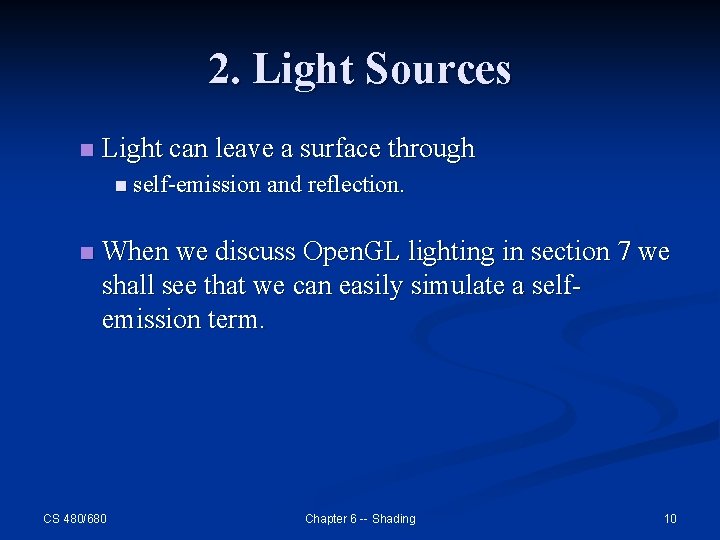 2. Light Sources

Light can leave a surface through
self-emission and reflection.

When we discuss OpenGL lighting in section 7 we shall see that we can easily simulate a self-emission term.

CS 480/680

Chapter 6 -- Shading

10